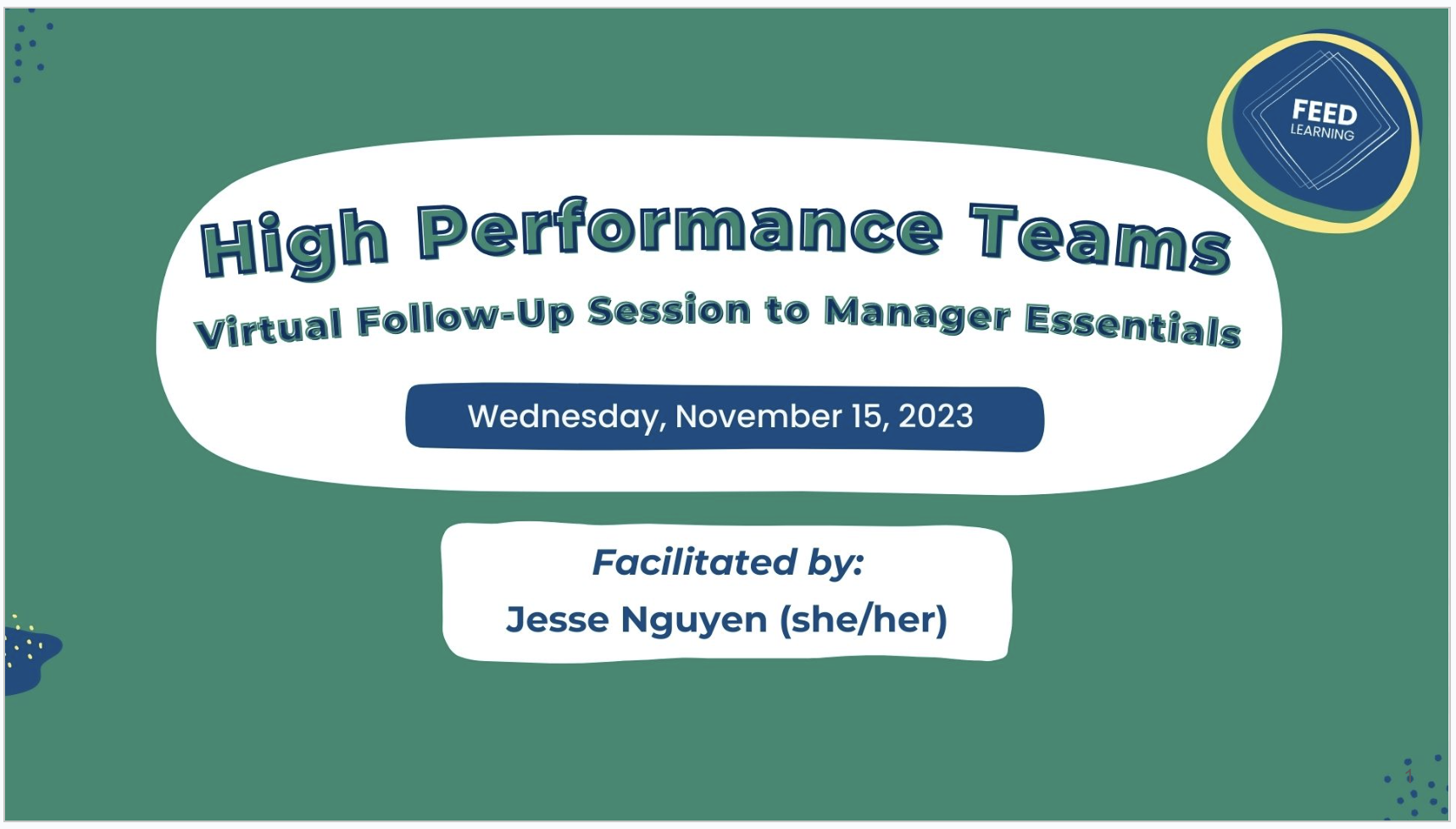 FEED
LEARNING

High Performance Teams

Virtual Follow-Up Session to Manager Essentials

Wednesday, November 15, 2023

Facilitated by:
Jesse Nguyen (she/her)